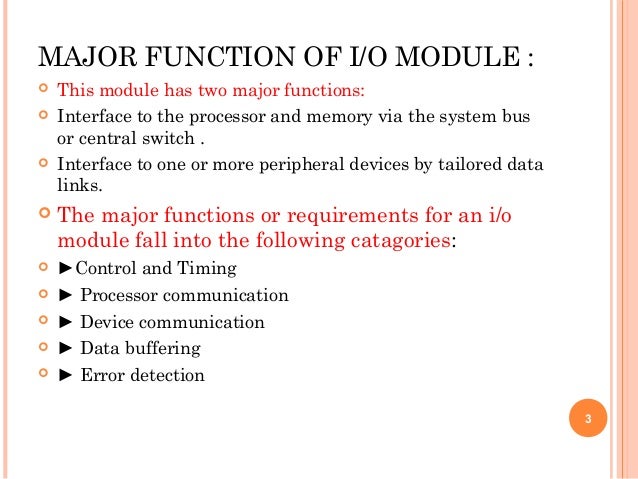 MAJOR FUNCTION OF I/O MODULE :

This module has two major functions:

Interface to the processor and memory via the system bus or central switch .

Interface to one or more peripheral devices by tailored data links.

The major functions or requirements for an i/o module fall into the following catagories:

►Control and Timing

► Processor communication

► Device communication

► Data buffering

► Error detection

3